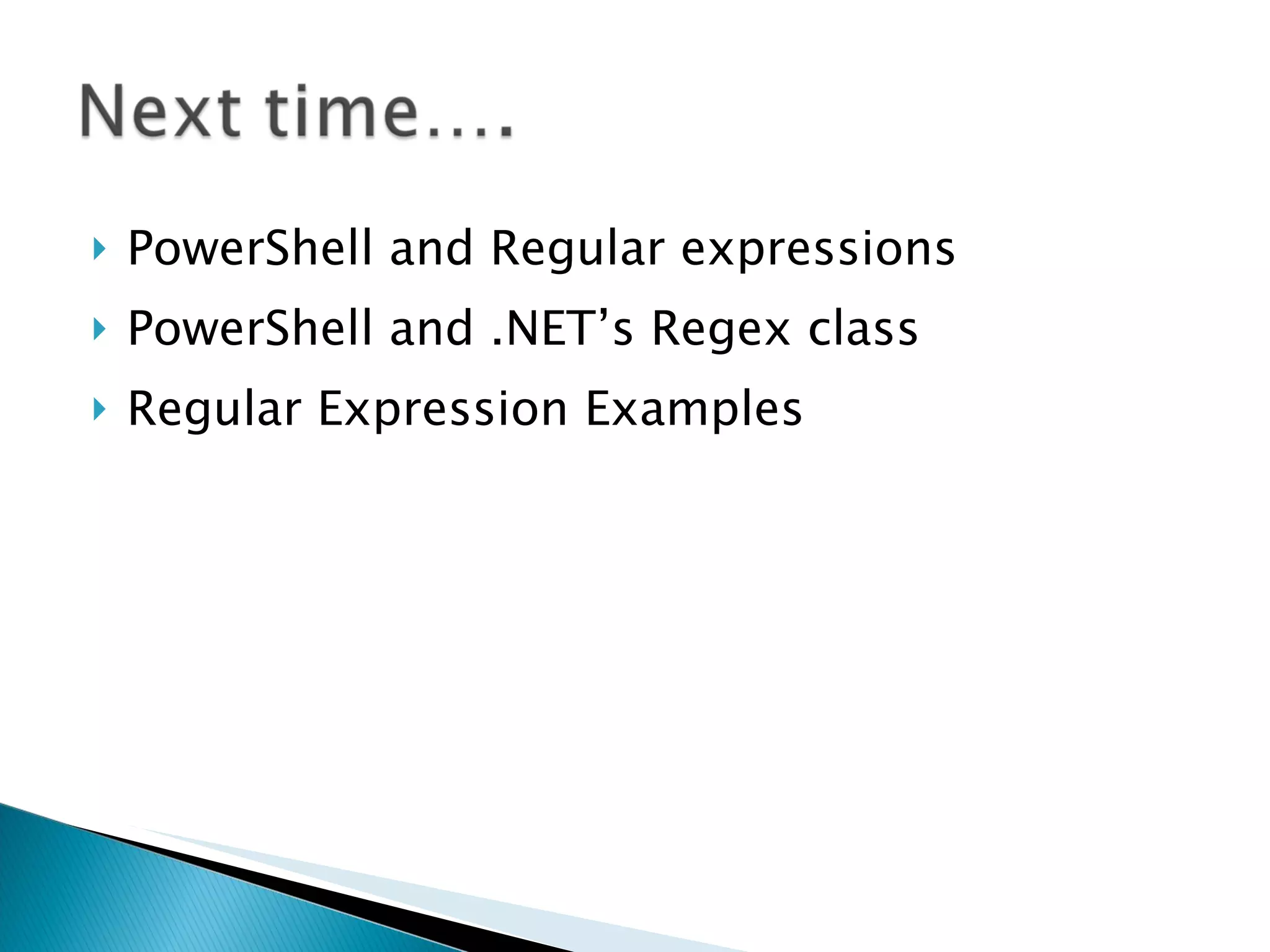 Next time....

PowerShell and Regular expressions
PowerShell and .NET’s Regex class
Regular Expression Examples